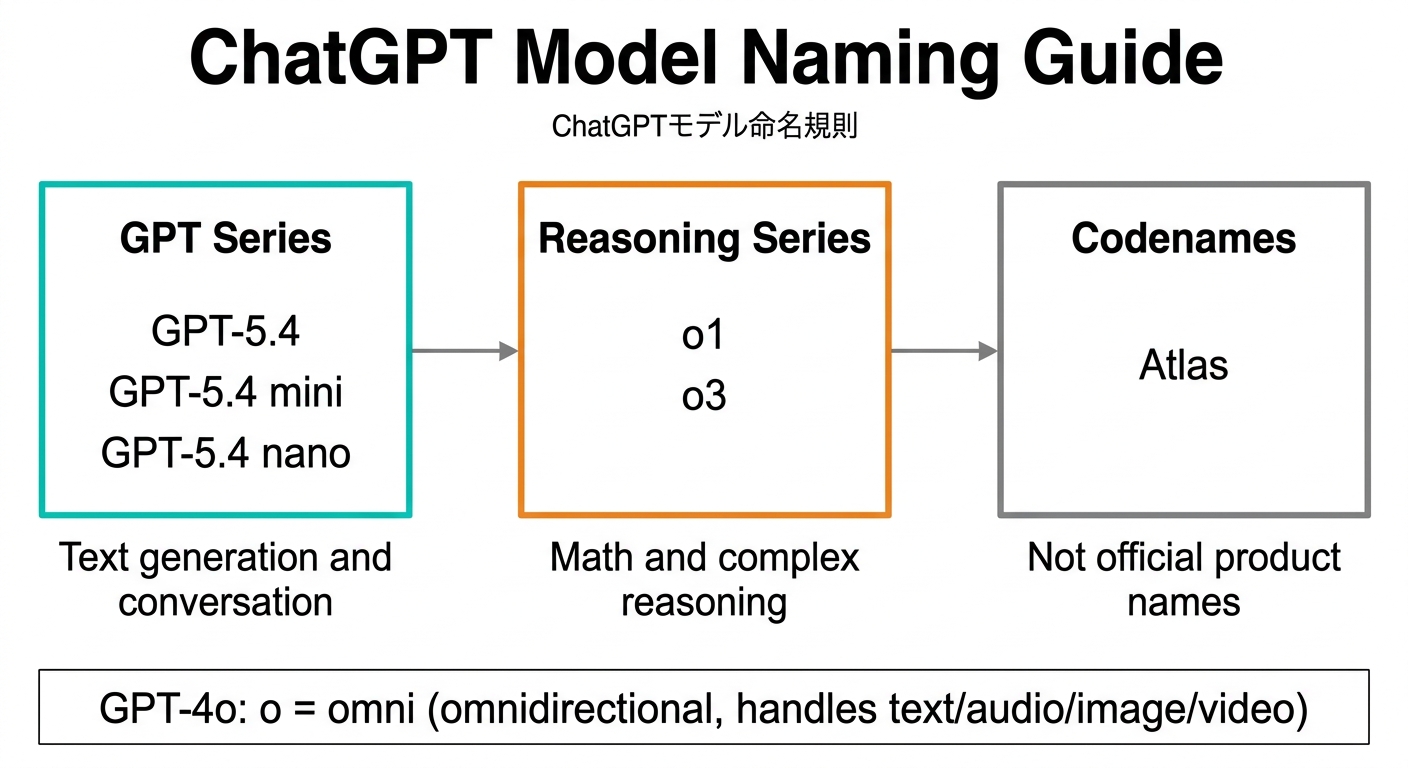 ChatGPT Model Naming Guide

ChatGPTモデル命名規則

GPT Series

GPT-5.4
GPT-5.4 mini
GPT-5.4 nano

Text generation and conversation

Reasoning Series

o1
o3

Math and complex reasoning

Codenames

Atlas

Not official product names

GPT-4o: o = omni (omnidirectional, handles text/audio/image/video)